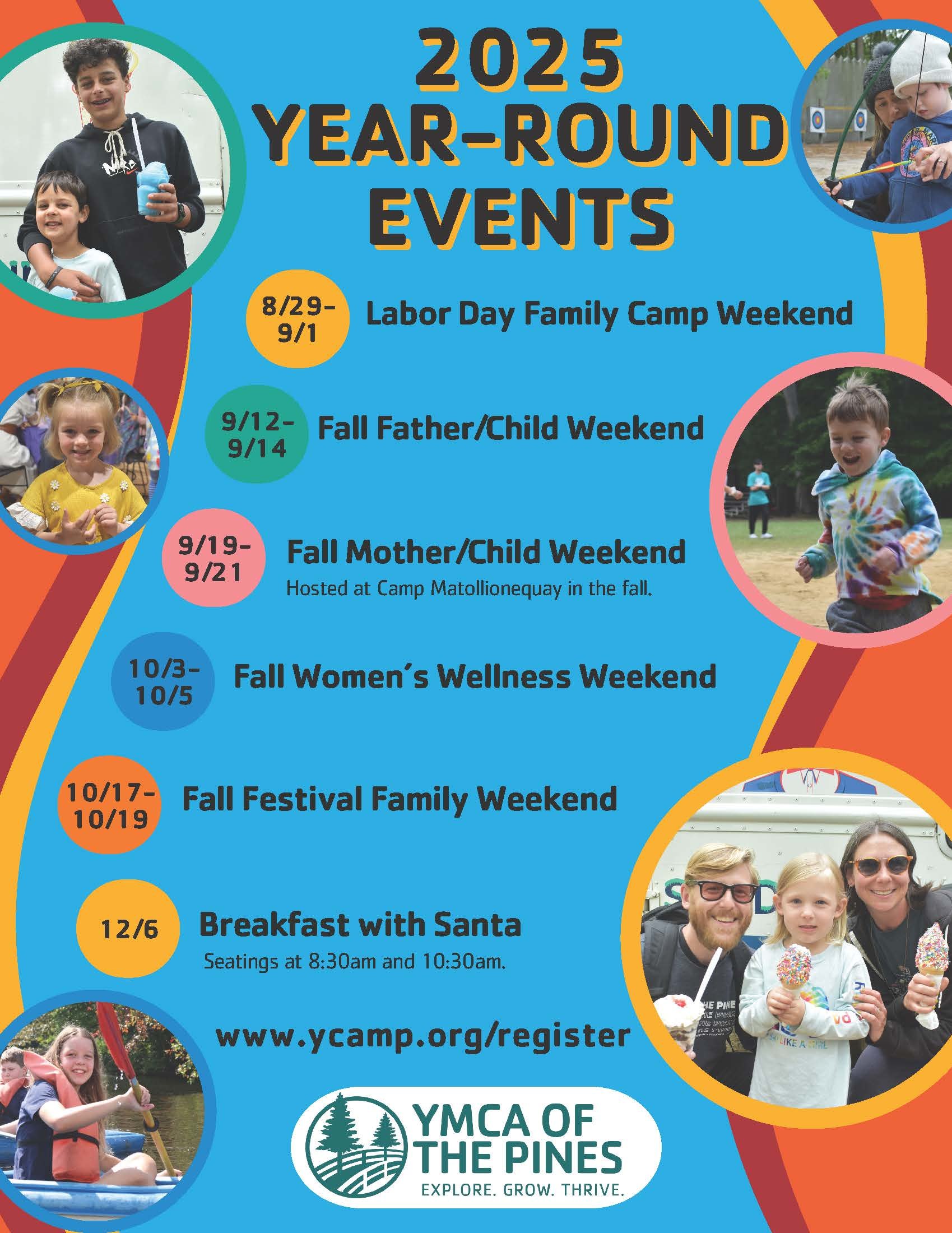 2025 YEAR-ROUND EVENTS

8/29-9/1 Labor Day Family Camp Weekend

9/12-9/14 Fall Father/Child Weekend

9/19-9/21 Fall Mother/Child Weekend
Hosted at Camp Matollionequay in the fall.

10/3-10/5 Fall Women's Wellness Weekend

10/17-10/19 Fall Festival Family Weekend

12/6 Breakfast with Santa
Seatings at 8:30am and 10:30am.

www.ycamp.org/register

YMCA OF THE PINES
EXPLORE. GROW. THRIVE.